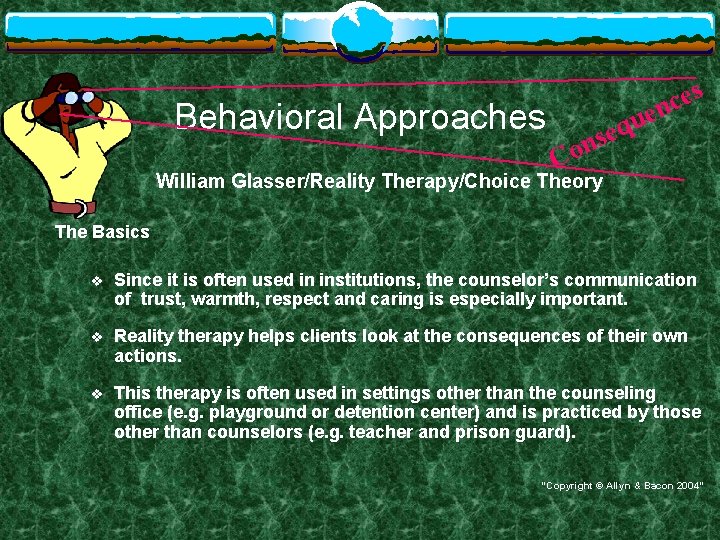 Behavioral Approaches

Consequences

William Glasser/Reality Therapy/Choice Theory

The Basics

❖ Since it is often used in institutions, the counselor's communication of trust, warmth, respect and caring is especially important.

❖ Reality therapy helps clients look at the consequences of their own actions.

❖ This therapy is often used in settings other than the counseling office (e.g. playground or detention center) and is practiced by those other than counselors (e.g. teacher and prison guard).

"Copyright © Allyn & Bacon 2004"